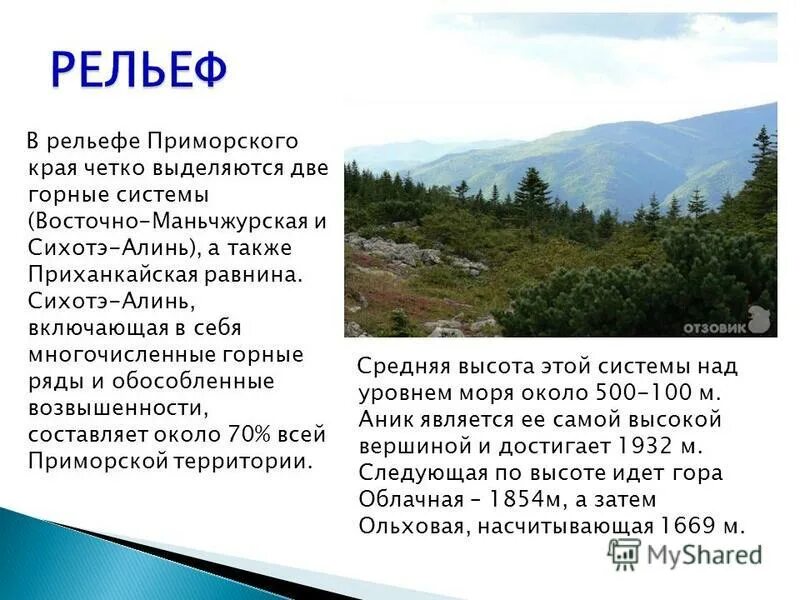 РЕЛЬЕФ

В рельефе Приморского края четко выделяются две горные системы (Восточно-Маньчжурская и Сихотэ-Алинь), а также Приханкайская равнина. Сихотэ-Алинь, включающая в себя многочисленные горные ряды и обособленные возвышенности, составляет около 70% всей Приморской территории.

ОТЗОВИК

Средняя высота этой системы над уровнем моря около 500-100 м. Аник является ее самой высокой вершиной и достигает 1932 м. Следующая по высоте идет гора Облачная – 1854м, а затем Ольховая, насчитывающая 1669 м.

MyShared